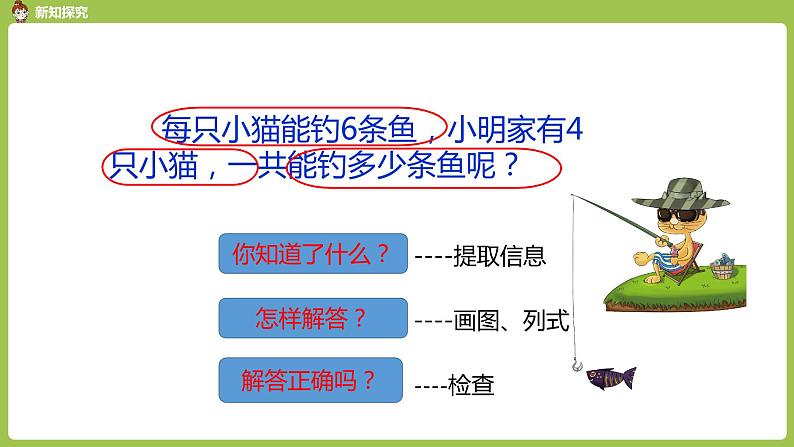 新知探究

每只小猫能钓6条鱼，小明家有4只小猫，一共能钓多少条鱼呢？

你知道了什么？ ----提取信息

怎样解答？ ----画图、列式

解答正确吗？ ----检查